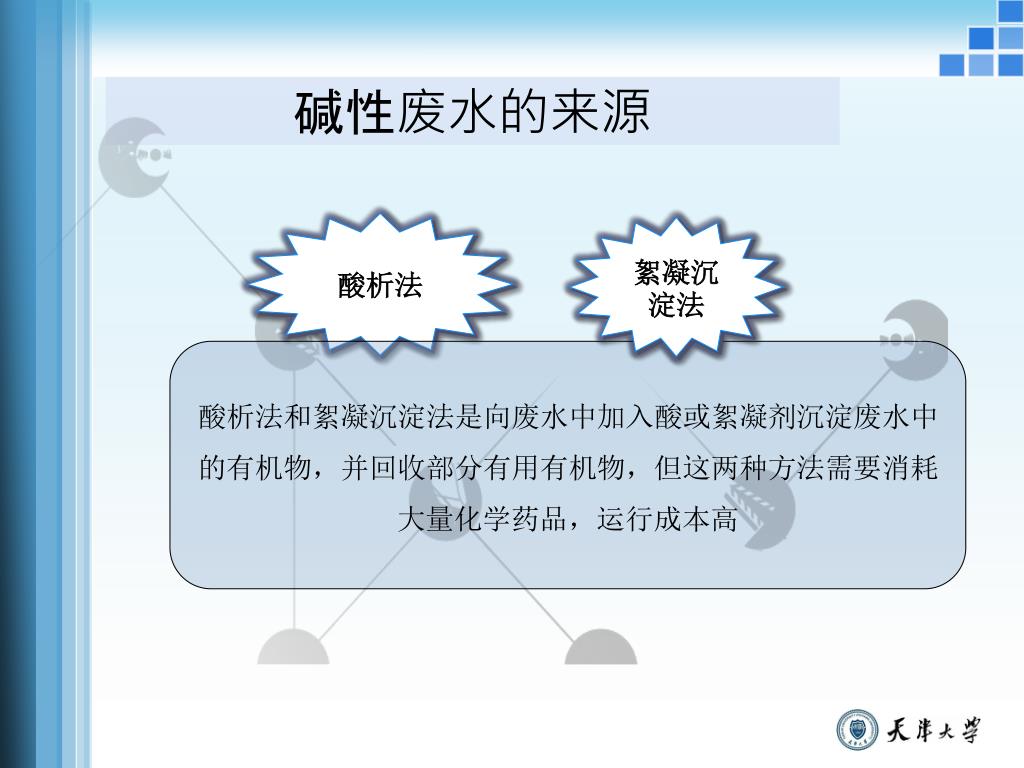 碱性废水的来源

酸析法

絮凝沉淀法

酸析法和絮凝沉淀法是向废水中加入酸或絮凝剂沉淀废水中的有机物，并回收部分有用有机物，但这两种方法需要消耗大量化学药品，运行成本高

天津大学